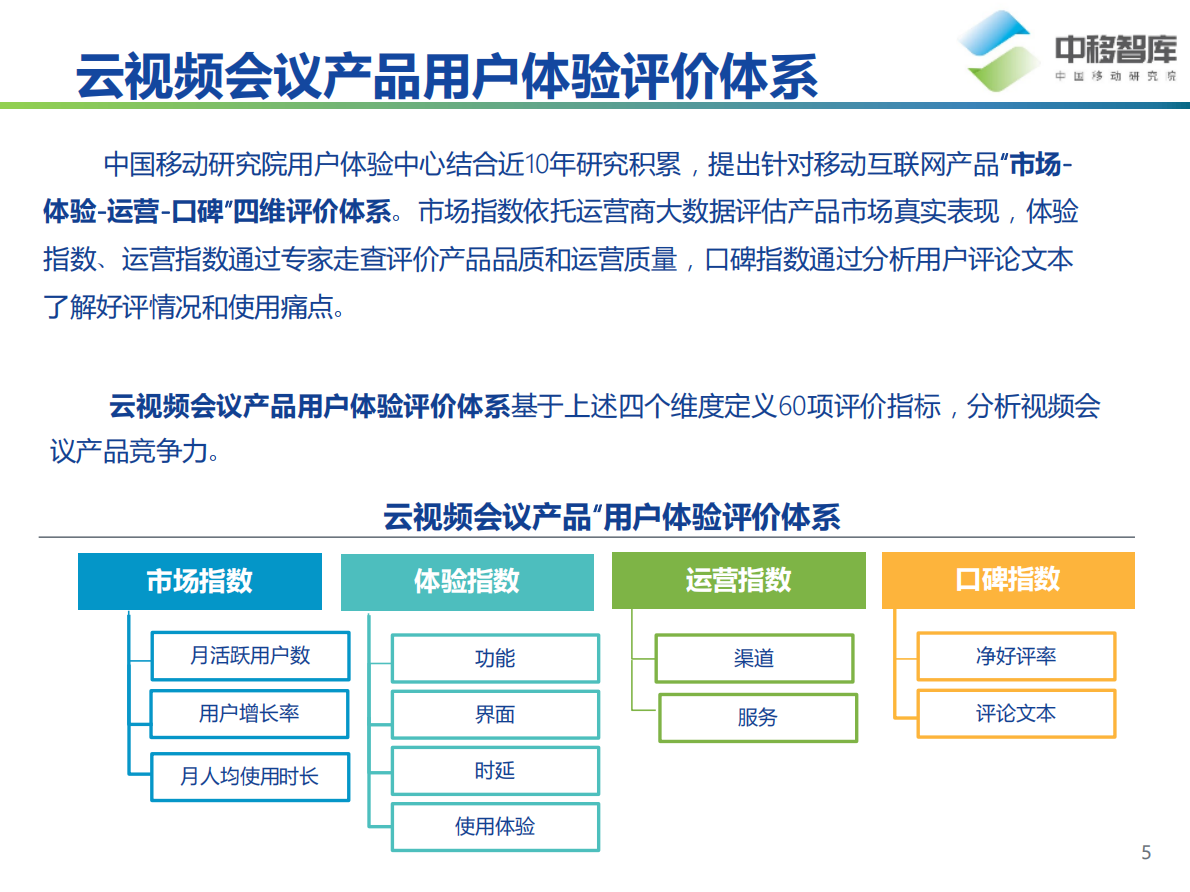 云视频会议产品用户体验评价体系

中移智库
中国移动研究院

中国移动研究院用户体验中心结合近10年研究积累，提出针对移动互联网产品“市场-体验-运营-口碑”四维评价体系。市场指数依托运营商大数据评估产品市场真实表现，体验指数、运营指数通过专家走查评价产品品质和运营质量，口碑指数通过分析用户评论文本了解好评情况和使用痛点。

云视频会议产品用户体验评价体系基于上述四个维度定义60项评价指标，分析视频会议产品竞争力。

云视频会议产品“用户体验评价体系

市场指数
月活跃用户数
用户增长率
月人均使用时长

体验指数
功能
界面
时延
使用体验

运营指数
渠道
服务

口碑指数
净好评率
评论文本

5